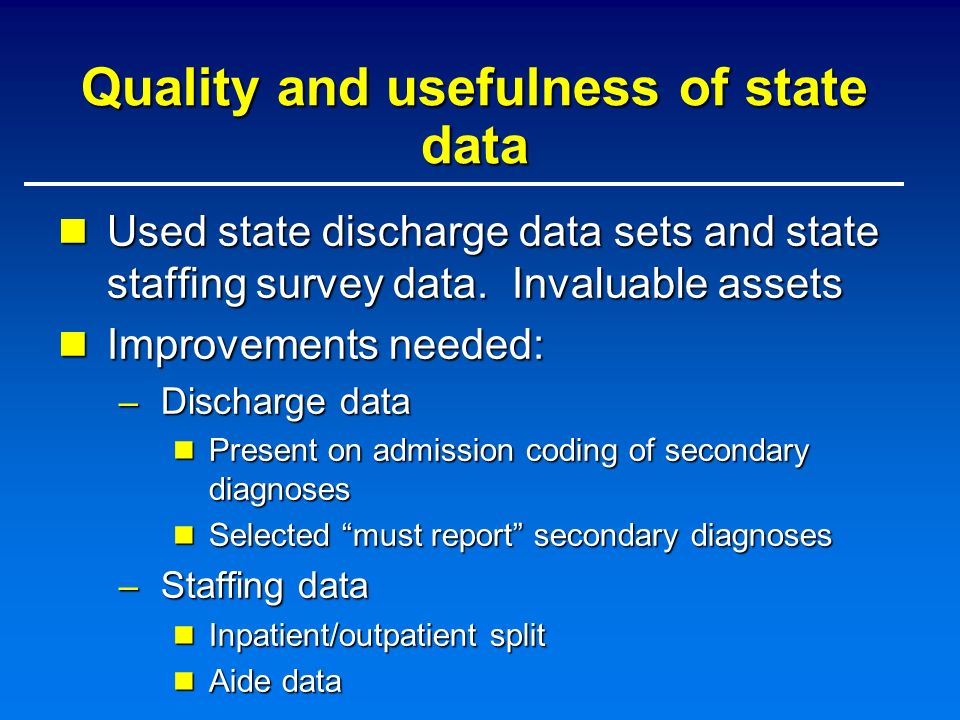 Quality and usefulness of state data

- Used state discharge data sets and state staffing survey data.  Invaluable assets
- Improvements needed:
  – Discharge data
    - Present on admission coding of secondary diagnoses
    - Selected “must report” secondary diagnoses
  – Staffing data
    - Inpatient/outpatient split
    - Aide data